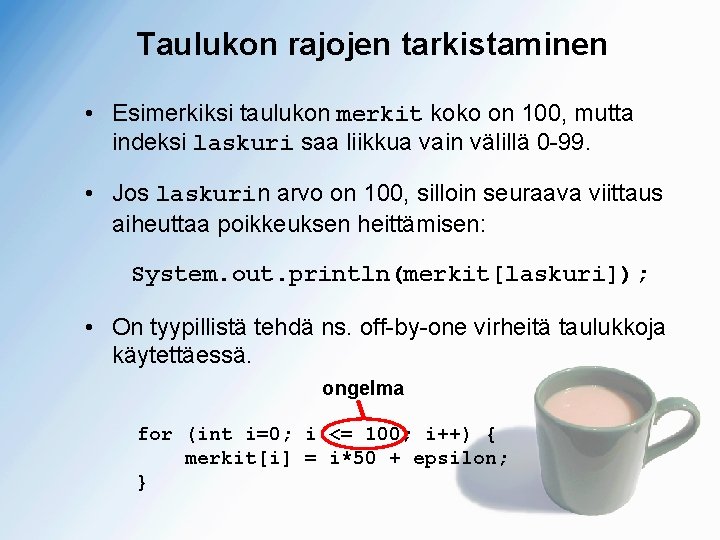 Taulukon rajojen tarkistaminen

• Esimerkiksi taulukon merkit koko on 100, mutta indeksi laskuri saa liikkua vain välillä 0-99.

• Jos laskurin arvo on 100, silloin seuraava viittaus aiheuttaa poikkeuksen heittämisen:

System.out.println(merkit[laskuri]);

• On tyypillistä tehdä ns. off-by-one virheitä taulukkoja käytettäessä.

ongelma

for (int i=0; i <= 100; i++) {
    merkit[i] = i*50 + epsilon;
}